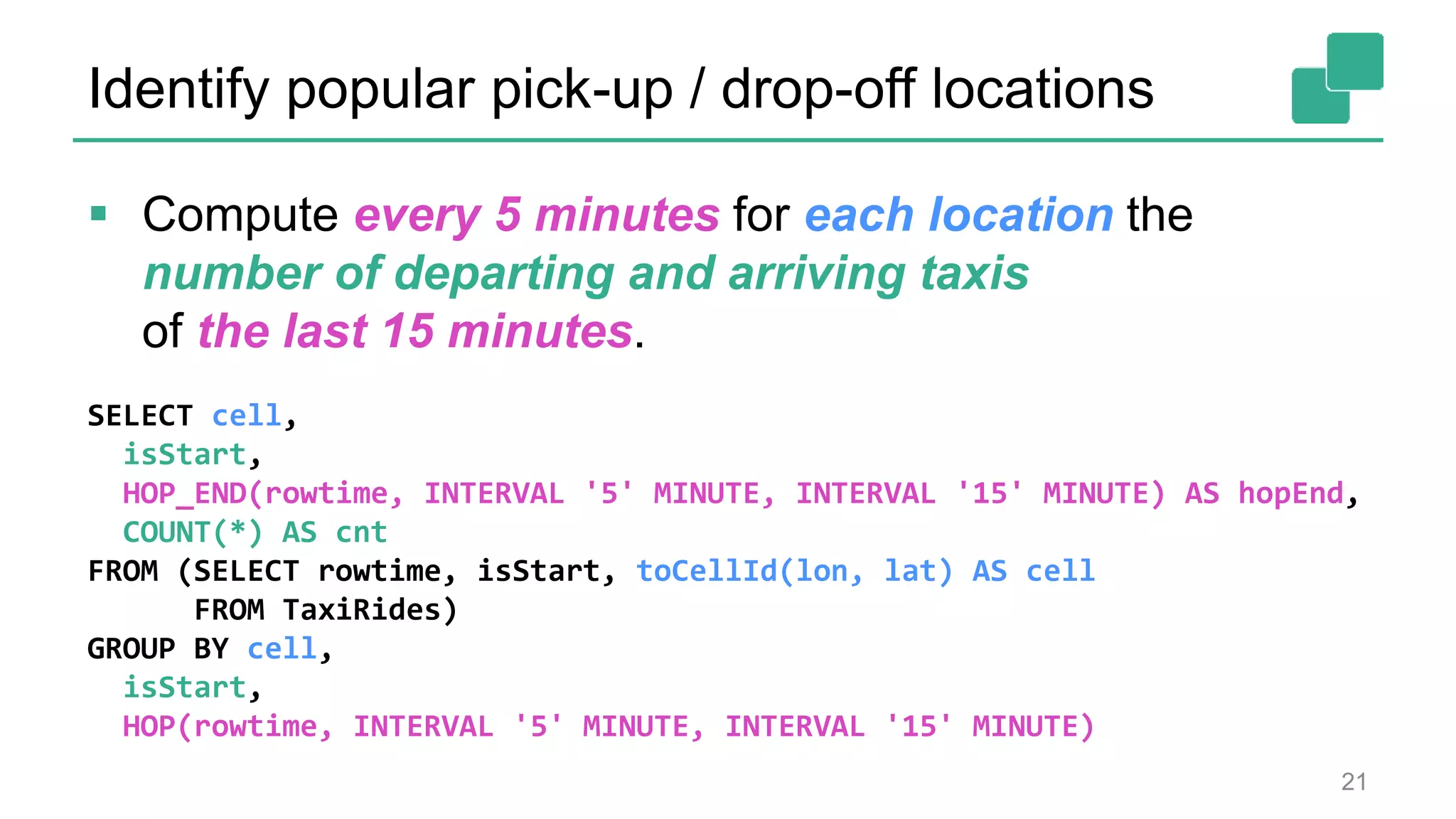 Identify popular pick-up / drop-off locations

▪ Compute every 5 minutes for each location the number of departing and arriving taxis of the last 15 minutes.

SELECT cell,
  isStart,
  HOP_END(rowtime, INTERVAL '5' MINUTE, INTERVAL '15' MINUTE) AS hopEnd,
  COUNT(*) AS cnt
FROM (SELECT rowtime, isStart, toCellId(lon, lat) AS cell
      FROM TaxiRides)
GROUP BY cell,
  isStart,
  HOP(rowtime, INTERVAL '5' MINUTE, INTERVAL '15' MINUTE)

21